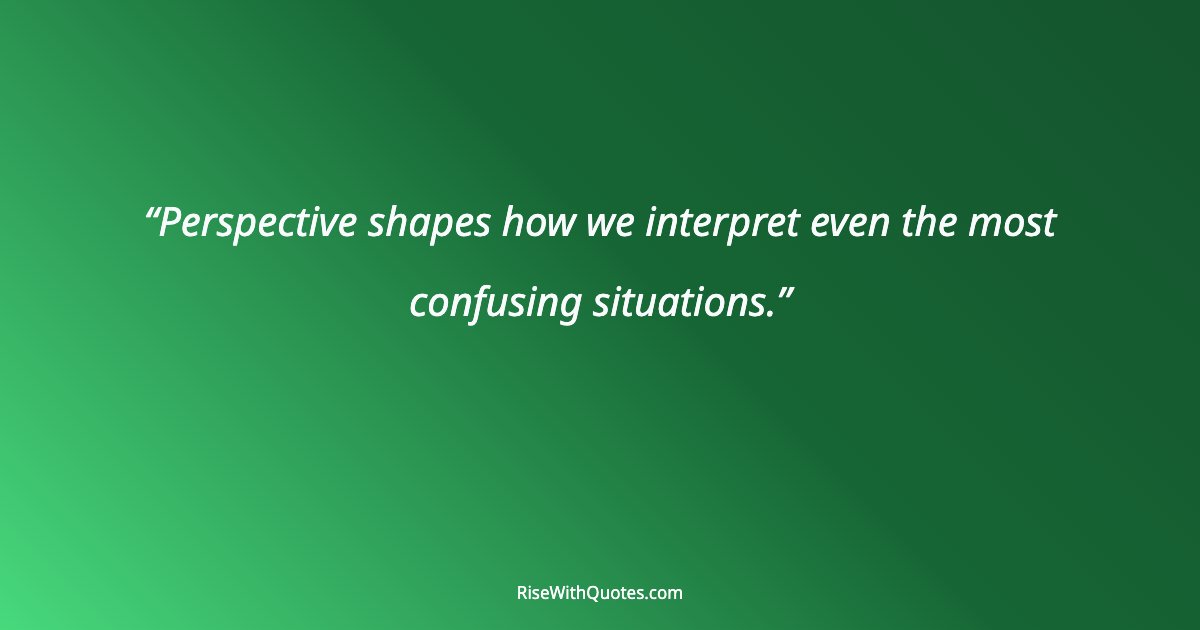 “Perspective shapes how we interpret even the most confusing situations.”

RiseWithQuotes.com